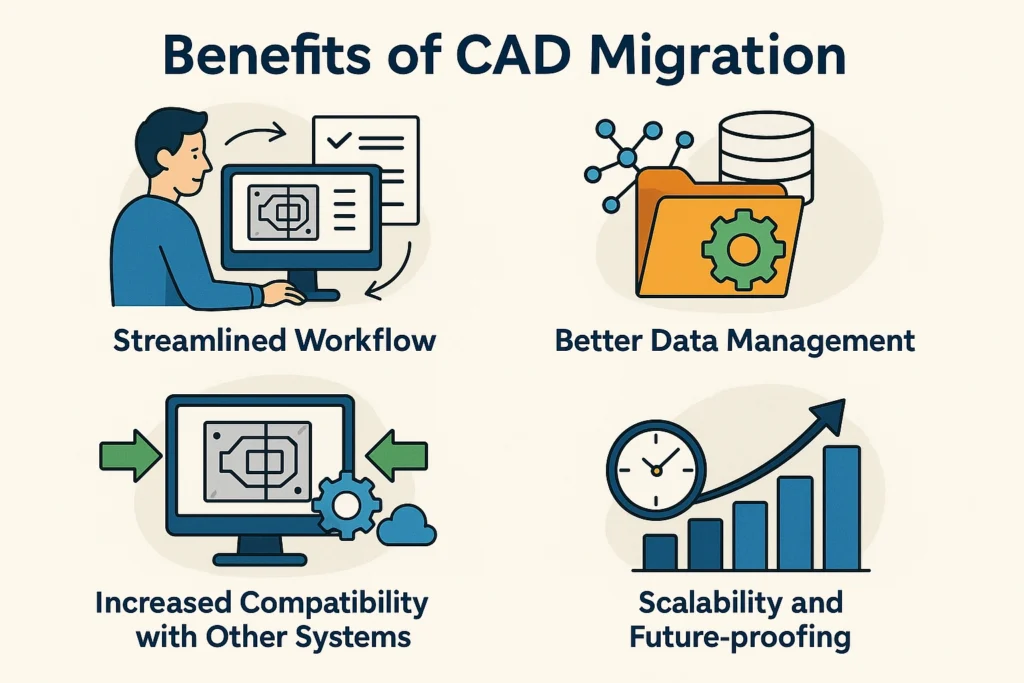 Benefits of CAD Migration

Streamlined Workflow

Better Data Management

Increased Compatibility with Other Systems

Scalability and Future-proofing